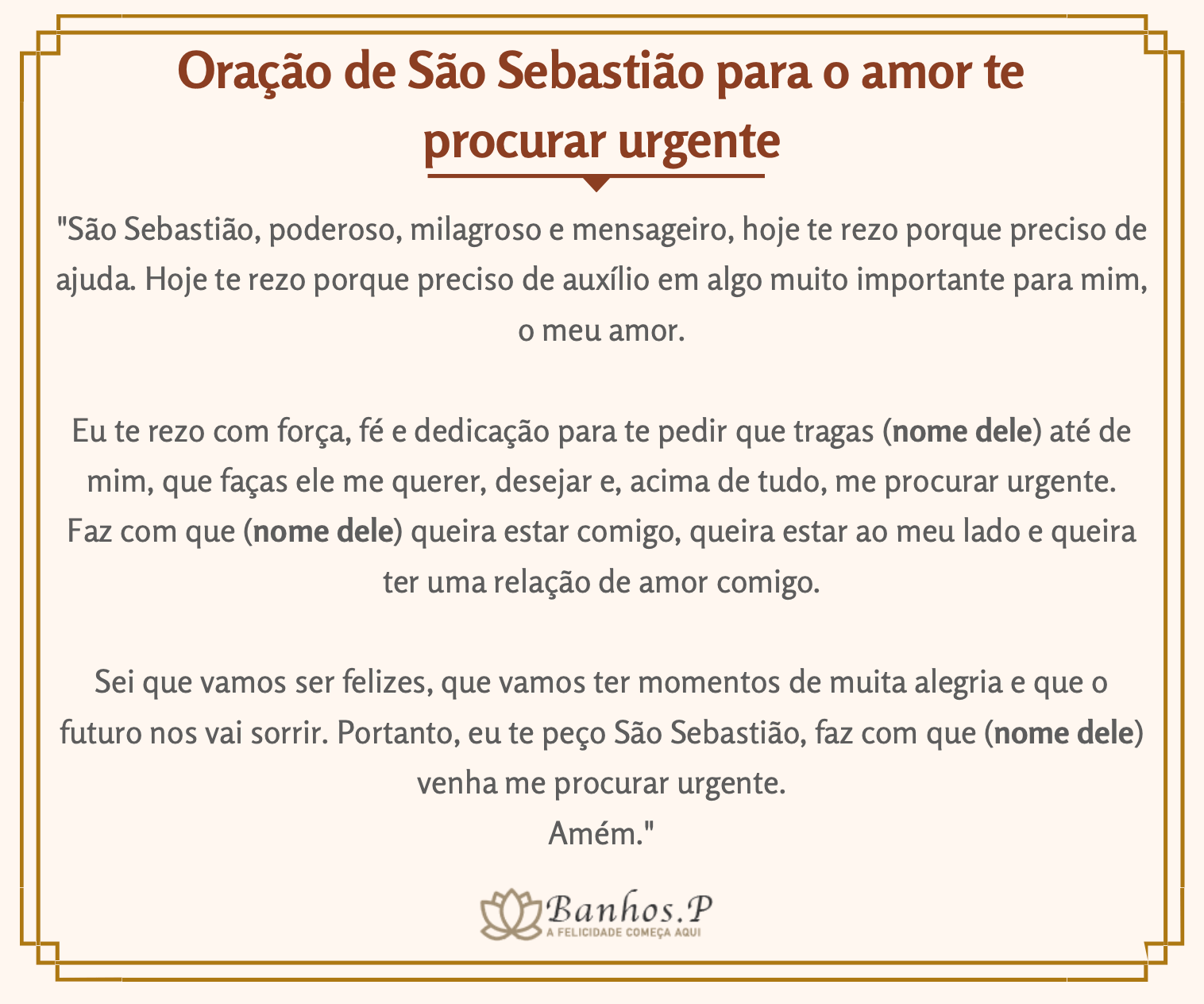 Oração de São Sebastião para o amor te procurar urgente

"São Sebastião, poderoso, milagroso e mensageiro, hoje te rezo porque preciso de ajuda. Hoje te rezo porque preciso de auxílio em algo muito importante para mim, o meu amor.

Eu te rezo com força, fé e dedicação para te pedir que tragas (nome dele) até de mim, que faças ele me querer, desejar e, acima de tudo, me procurar urgente. Faz com que (nome dele) queira estar comigo, queira estar ao meu lado e queira ter uma relação de amor comigo.

Sei que vamos ser felizes, que vamos ter momentos de muita alegria e que o futuro nos vai sorrir. Portanto, eu te peço São Sebastião, faz com que (nome dele) venha me procurar urgente.
Amém."

Banhos.P
A FELICIDADE COMEÇA AQUI